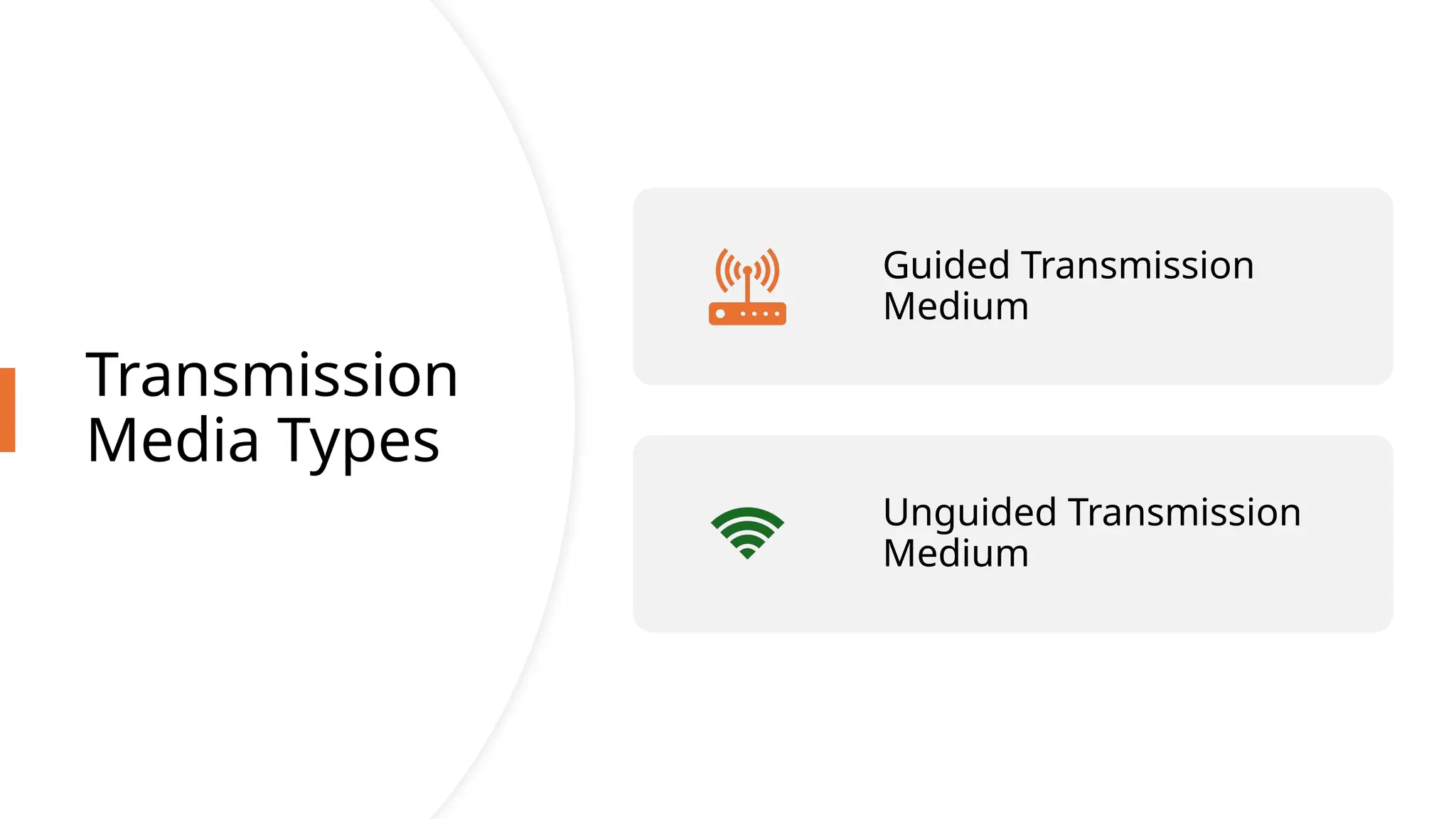 Transmission Media Types

Guided Transmission Medium

Unguided Transmission Medium